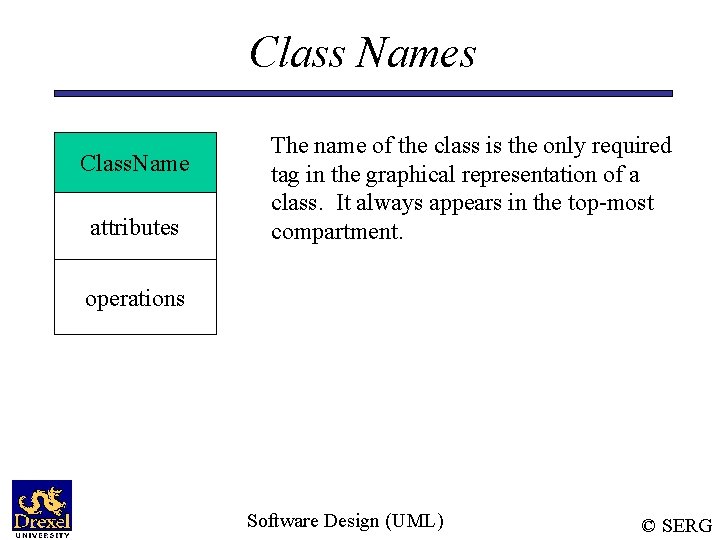 Class Names

ClassName

attributes

operations

The name of the class is the only required tag in the graphical representation of a class. It always appears in the top-most compartment.

Drexel
UNIVERSITY

Software Design (UML)

© SERG